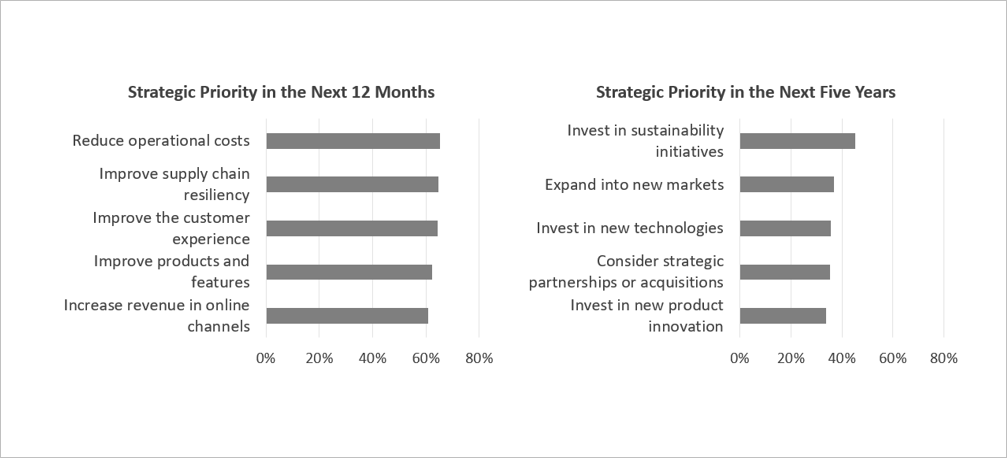 Strategic Priority in the Next 12 Months

Reduce operational costs
Improve supply chain resiliency
Improve the customer experience
Improve products and features
Increase revenue in online channels

0% 20% 40% 60% 80%

Strategic Priority in the Next Five Years

Invest in sustainability initiatives
Expand into new markets
Invest in new technologies
Consider strategic partnerships or acquisitions
Invest in new product innovation

0% 20% 40% 60% 80%